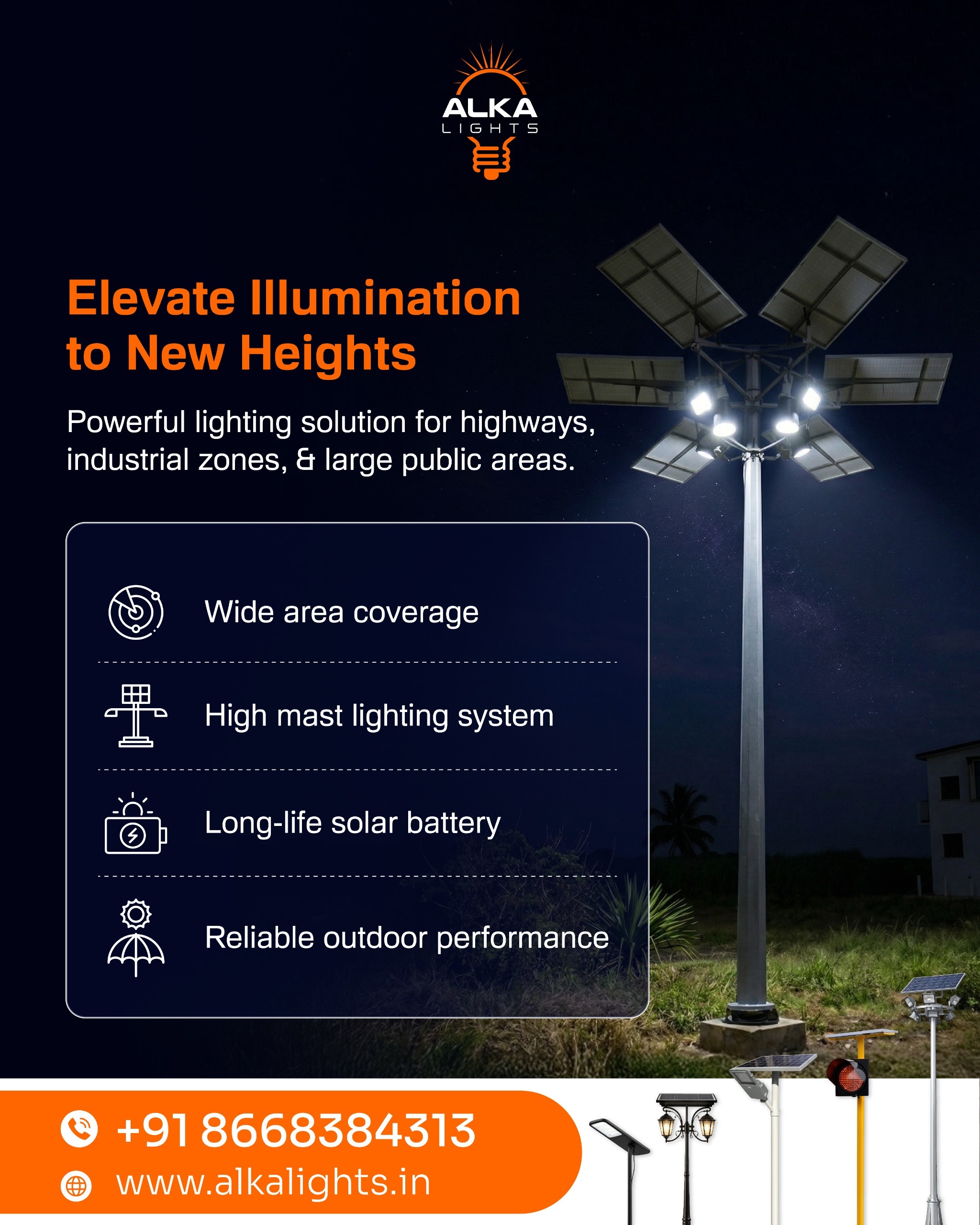 ALKA
LIGHTS

Elevate Illumination to New Heights

Powerful lighting solution for highways, industrial zones, & large public areas.

Wide area coverage

High mast lighting system

Long-life solar battery

Reliable outdoor performance

+91 8668384313

www.alkalights.in